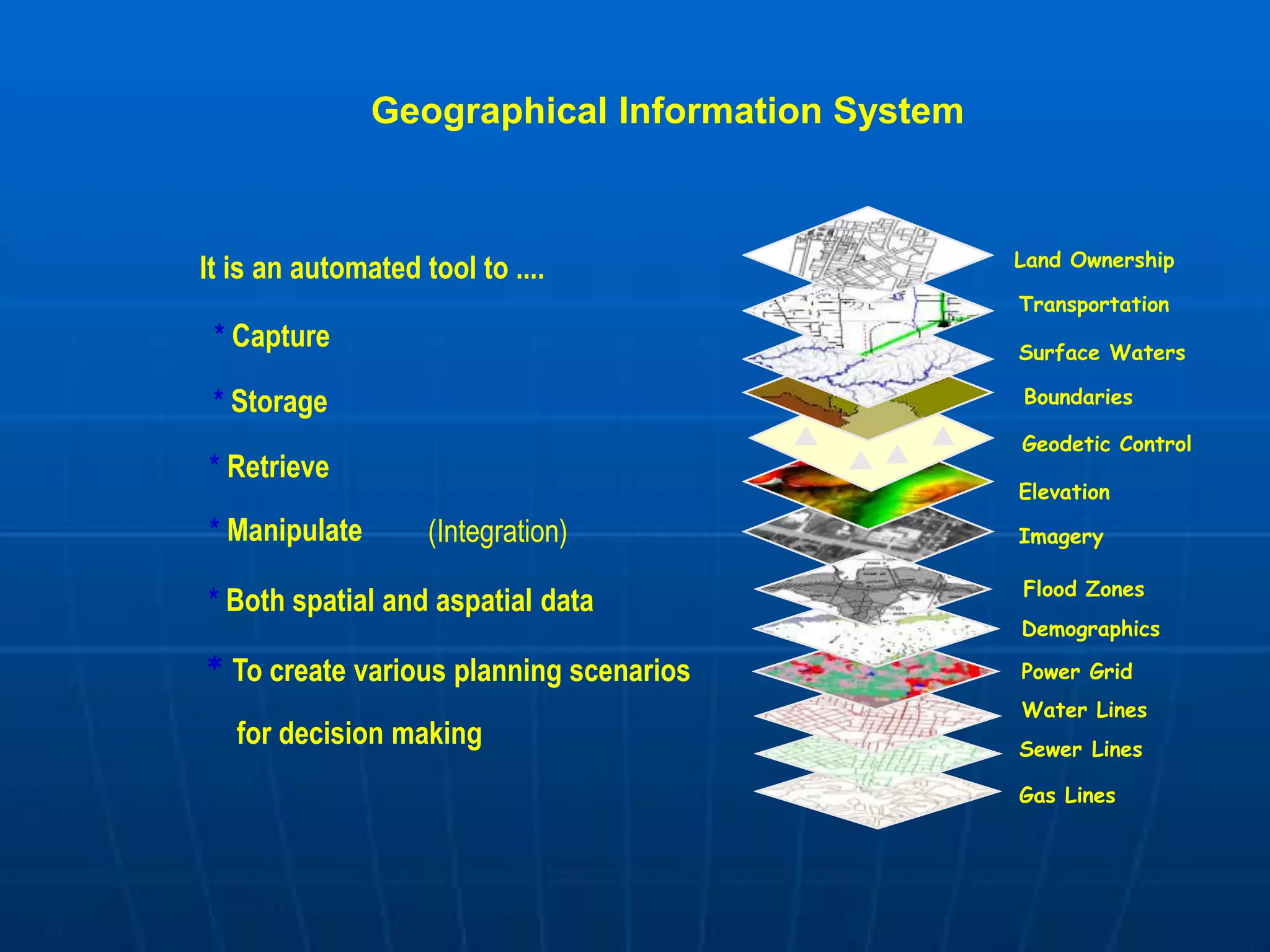 Geographical Information System

It is an automated tool to ....

* Capture

* Storage

* Retrieve

* Manipulate (Integration)

* Both spatial and aspatial data

* To create various planning scenarios for decision making

Land Ownership
Transportation
Surface Waters
Boundaries
Geodetic Control
Elevation
Imagery
Flood Zones
Demographics
Power Grid
Water Lines
Sewer Lines
Gas Lines